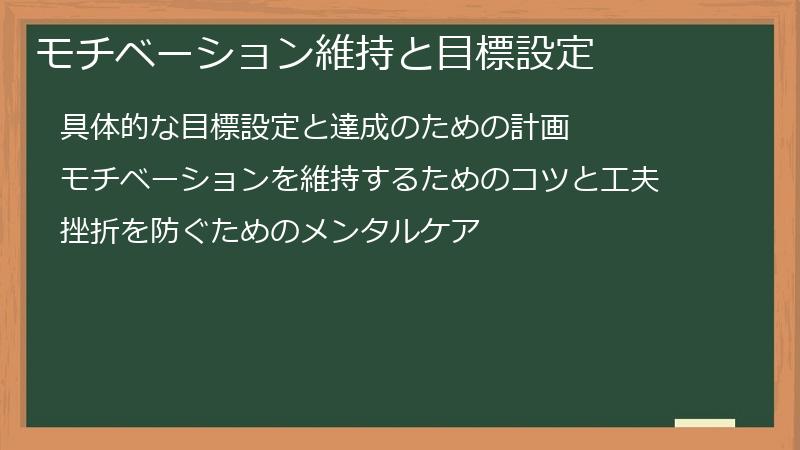 モチベーション維持と目標設定

具体的な目標設定と達成のための計画

モチベーションを維持するためのコツと工夫

挫折を防ぐためのメンタルケア